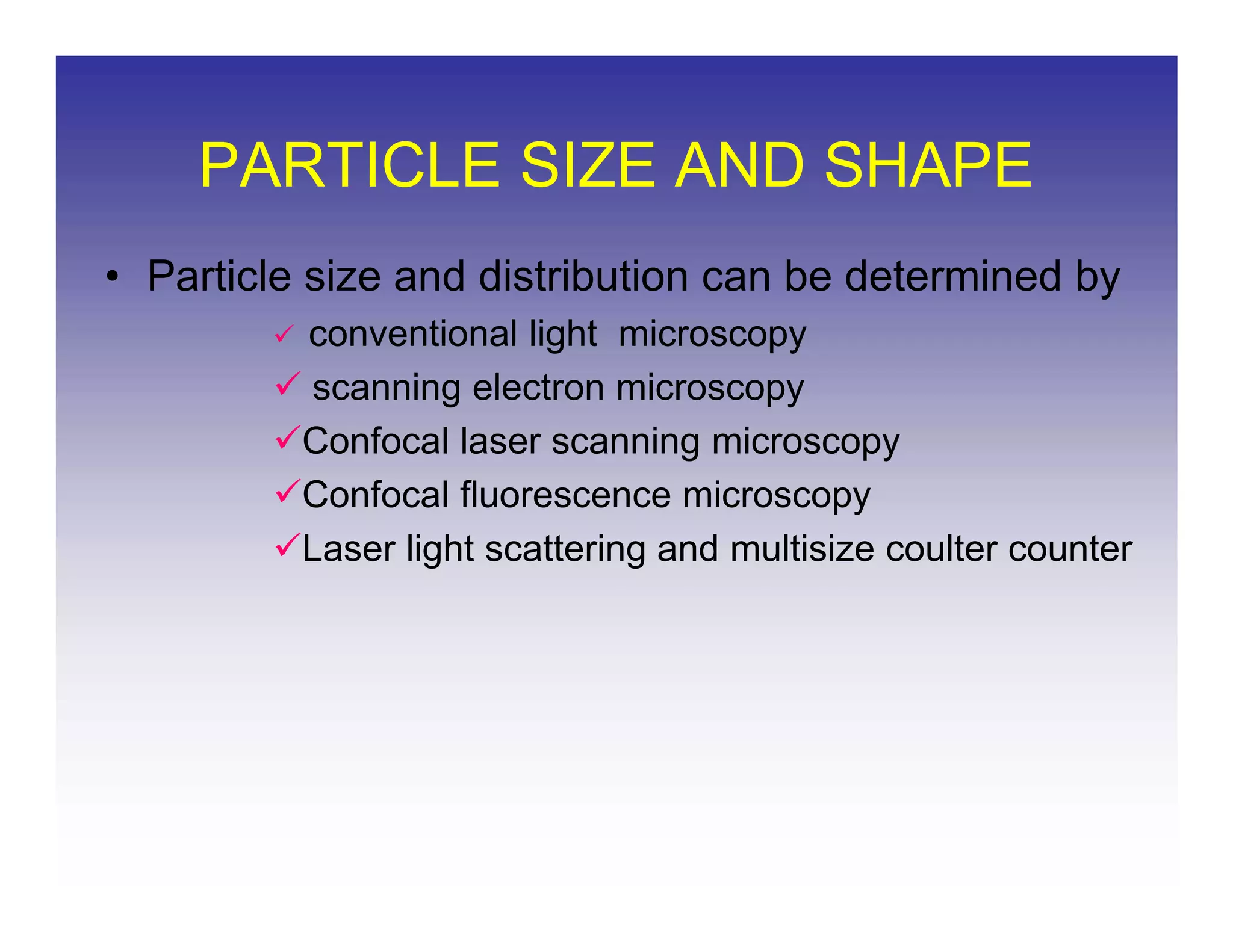 PARTICLE SIZE AND SHAPE

• Particle size and distribution can be determined by

✓ conventional light microscopy

✓ scanning electron microscopy

✓Confocal laser scanning microscopy

✓Confocal fluorescence microscopy

✓Laser light scattering and multisize coulter counter